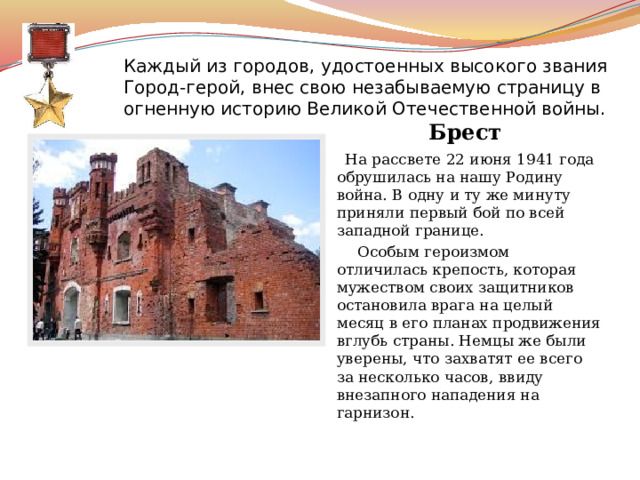 Каждый из городов, удостоенных высокого звания Город-герой, внес свою незабываемую страницу в огненную историю Великой Отечественной войны.

Брест

На рассвете 22 июня 1941 года обрушилась на нашу Родину война. В одну и ту же минуту приняли первый бой по всей западной границе.

Особым героизмом отличилась крепость, которая мужеством своих защитников остановила врага на целый месяц в его планах продвижения вглубь страны. Немцы же были уверены, что захватят ее всего за несколько часов, ввиду внезапного нападения на гарнизон.